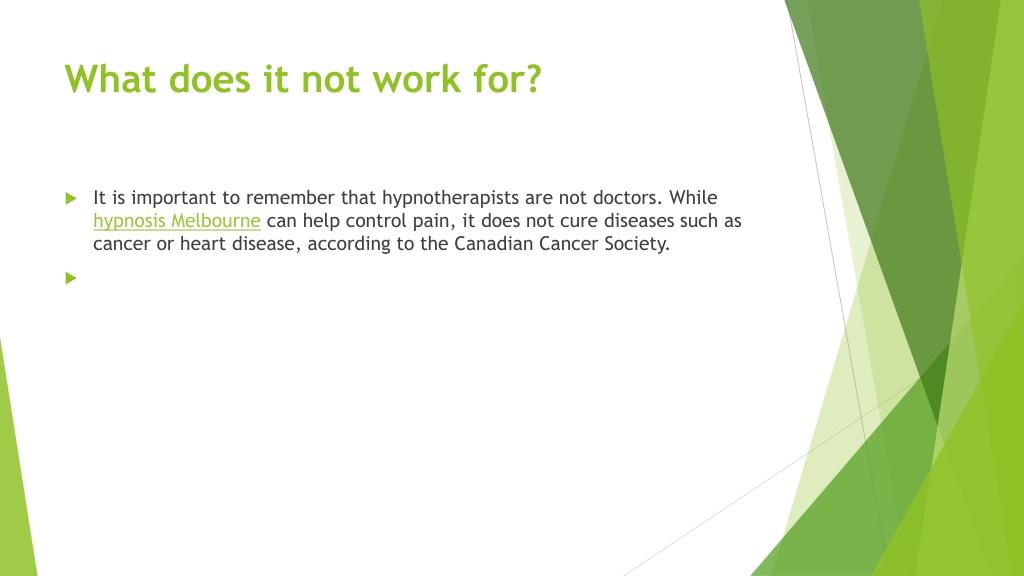 What does it not work for?

It is important to remember that hypnotherapists are not doctors. While hypnosis Melbourne can help control pain, it does not cure diseases such as cancer or heart disease, according to the Canadian Cancer Society.